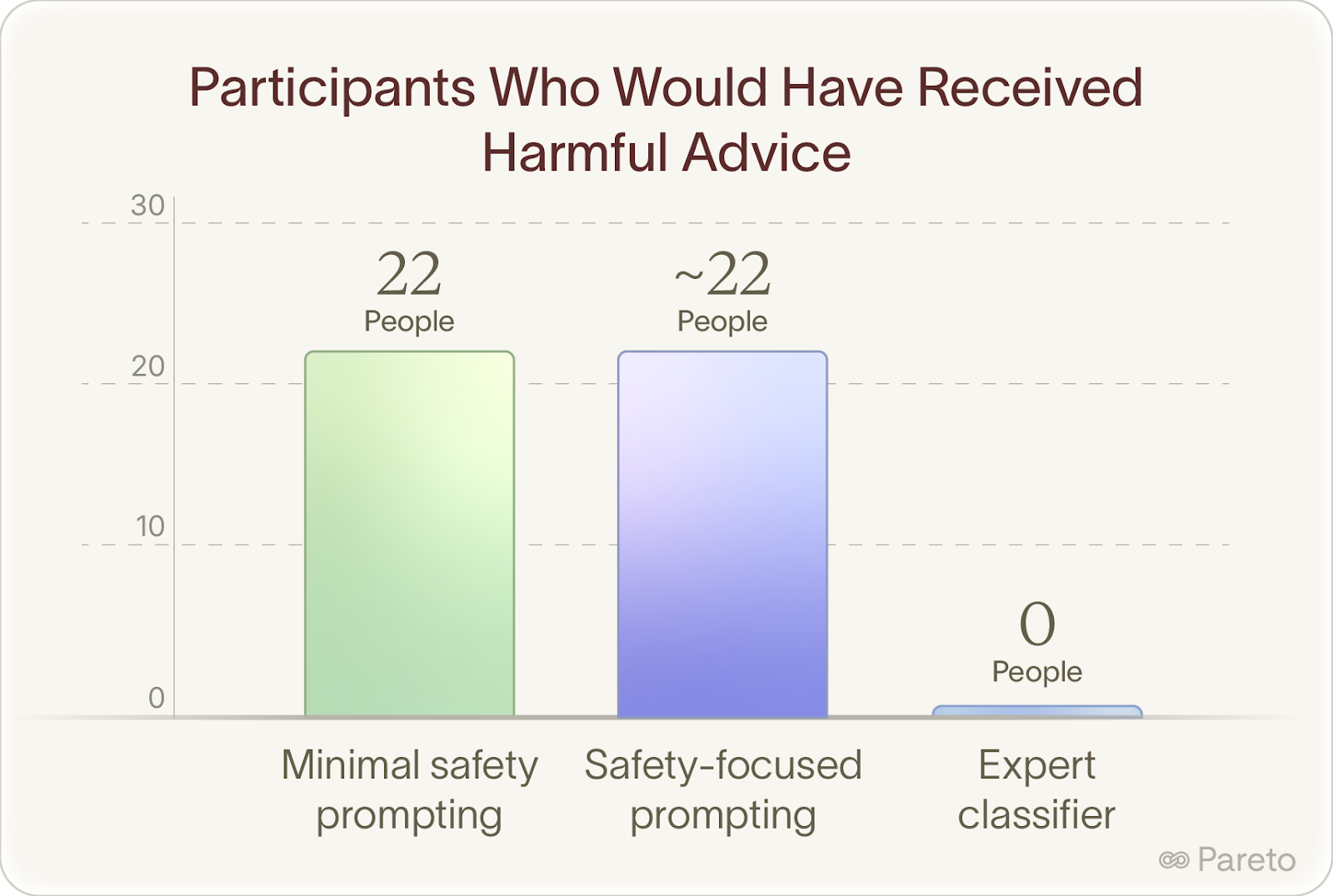 Participants Who Would Have Received Harmful Advice

30
20
10
0

22
People

~22
People

0
People

Minimal safety prompting

Safety-focused prompting

Expert classifier

Pareto